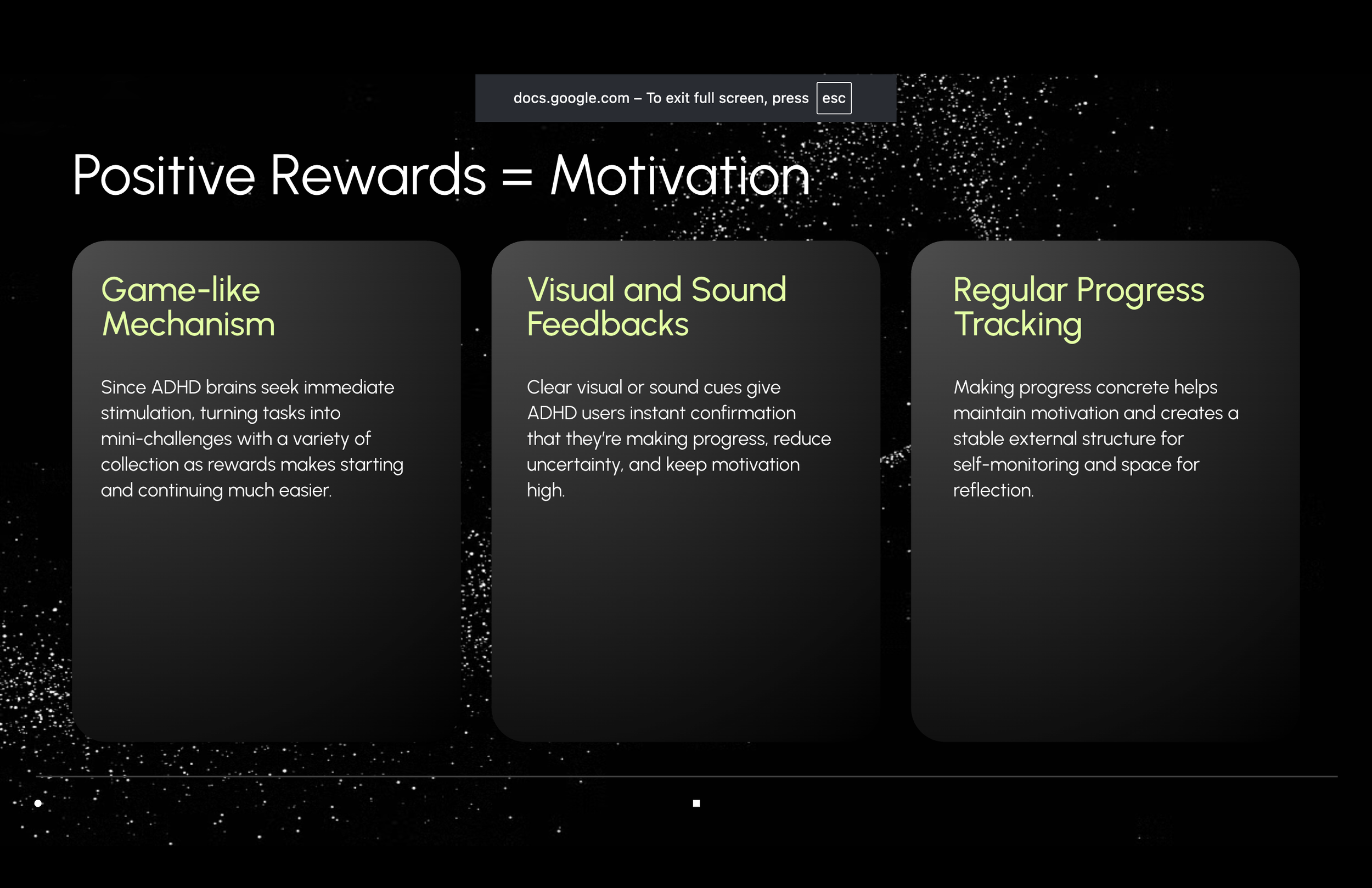 docs.google.com – To exit full screen, press esc

Positive Rewards = Motivation

Game-like Mechanism

Since ADHD brains seek immediate stimulation, turning tasks into mini-challenges with a variety of collection as rewards makes starting and continuing much easier.

Visual and Sound Feedbacks

Clear visual or sound cues give ADHD users instant confirmation that they're making progress, reduce uncertainty, and keep motivation high.

Regular Progress Tracking

Making progress concrete helps maintain motivation and creates a stable external structure for self-monitoring and space for reflection.